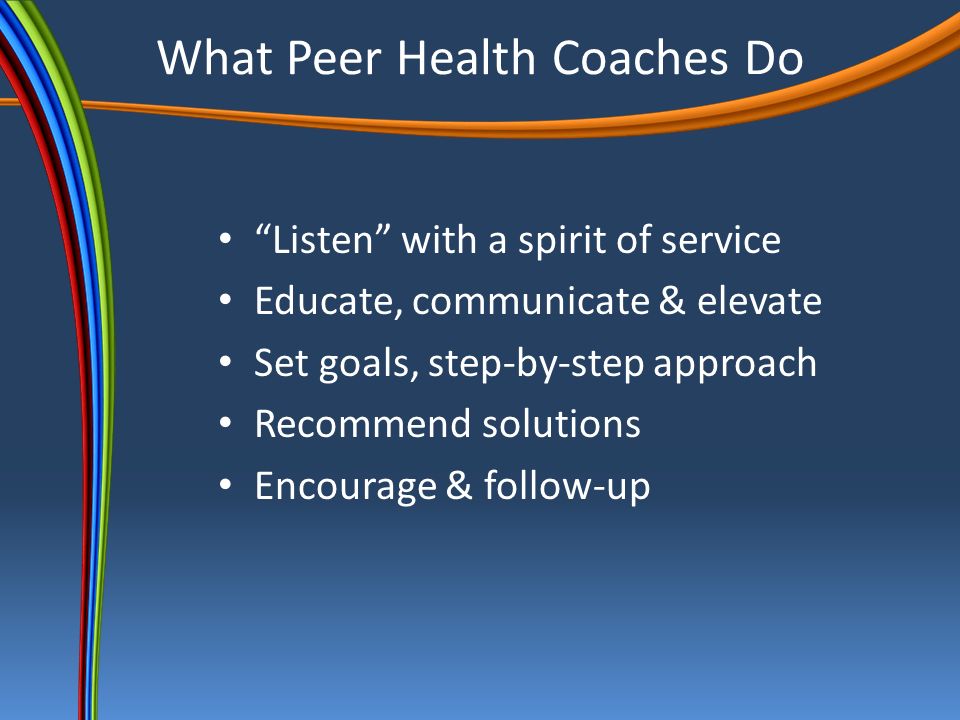 What Peer Health Coaches Do

• “Listen” with a spirit of service
• Educate, communicate & elevate
• Set goals, step-by-step approach
• Recommend solutions
• Encourage & follow-up